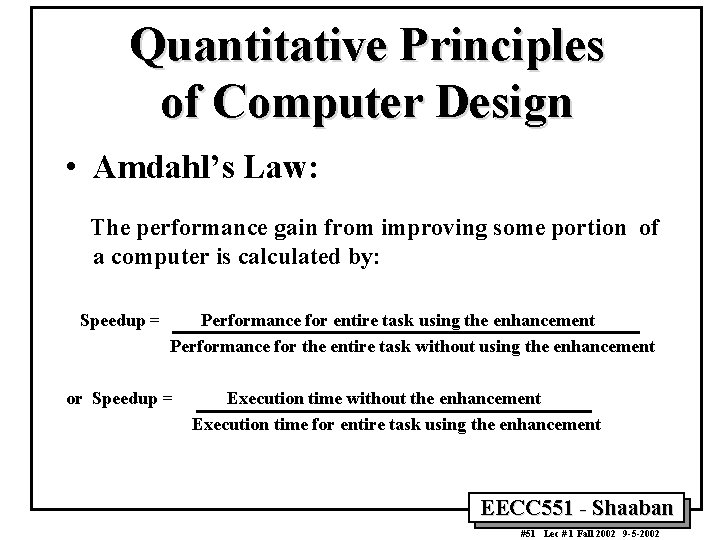 Quantitative Principles of Computer Design

• Amdahl's Law:

The performance gain from improving some portion of a computer is calculated by:

Speedup = $\frac{\text{Performance for entire task using the enhancement}}{\text{Performance for the entire task without using the enhancement}}$

or Speedup = $\frac{\text{Execution time without the enhancement}}{\text{Execution time for entire task using the enhancement}}$

EECC551 - Shaaban

#51 Lec # 1 Fall 2002 9-5-2002